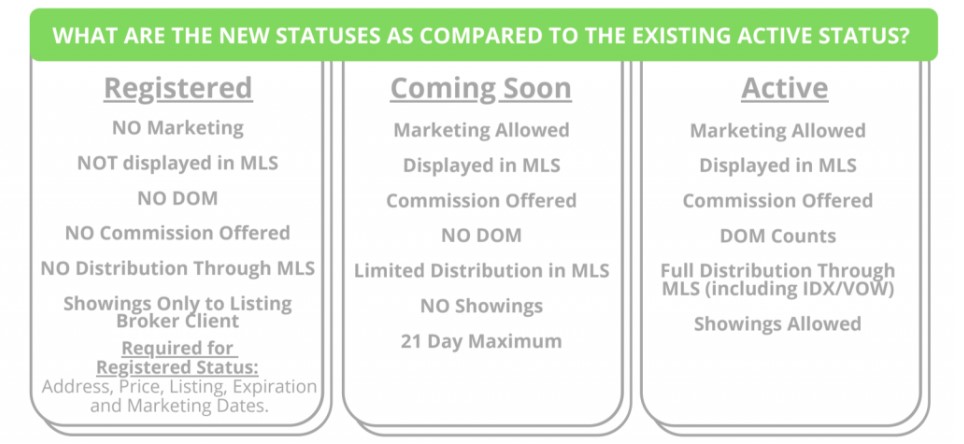 WHAT ARE THE NEW STATUSES AS COMPARED TO THE EXISTING ACTIVE STATUS?

Registered
NO Marketing
NOT displayed in MLS
NO DOM
NO Commission Offered
NO Distribution Through MLS
Showings Only to Listing Broker Client
Required for Registered Status:
Address, Price, Listing, Expiration and Marketing Dates.

Coming Soon
Marketing Allowed
Displayed in MLS
Commission Offered
NO DOM
Limited Distribution in MLS
NO Showings
21 Day Maximum

Active
Marketing Allowed
Displayed in MLS
Commission Offered
DOM Counts
Full Distribution Through MLS (including IDX/VOW)
Showings Allowed